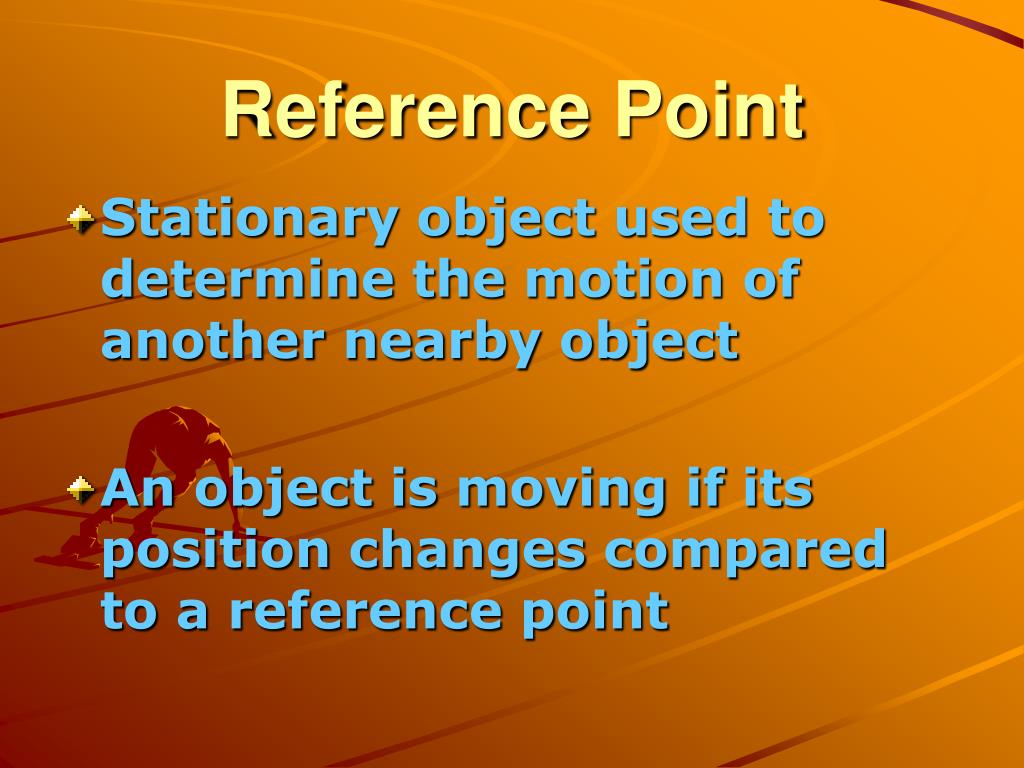 Reference Point

Stationary object used to determine the motion of another nearby object

An object is moving if its position changes compared to a reference point